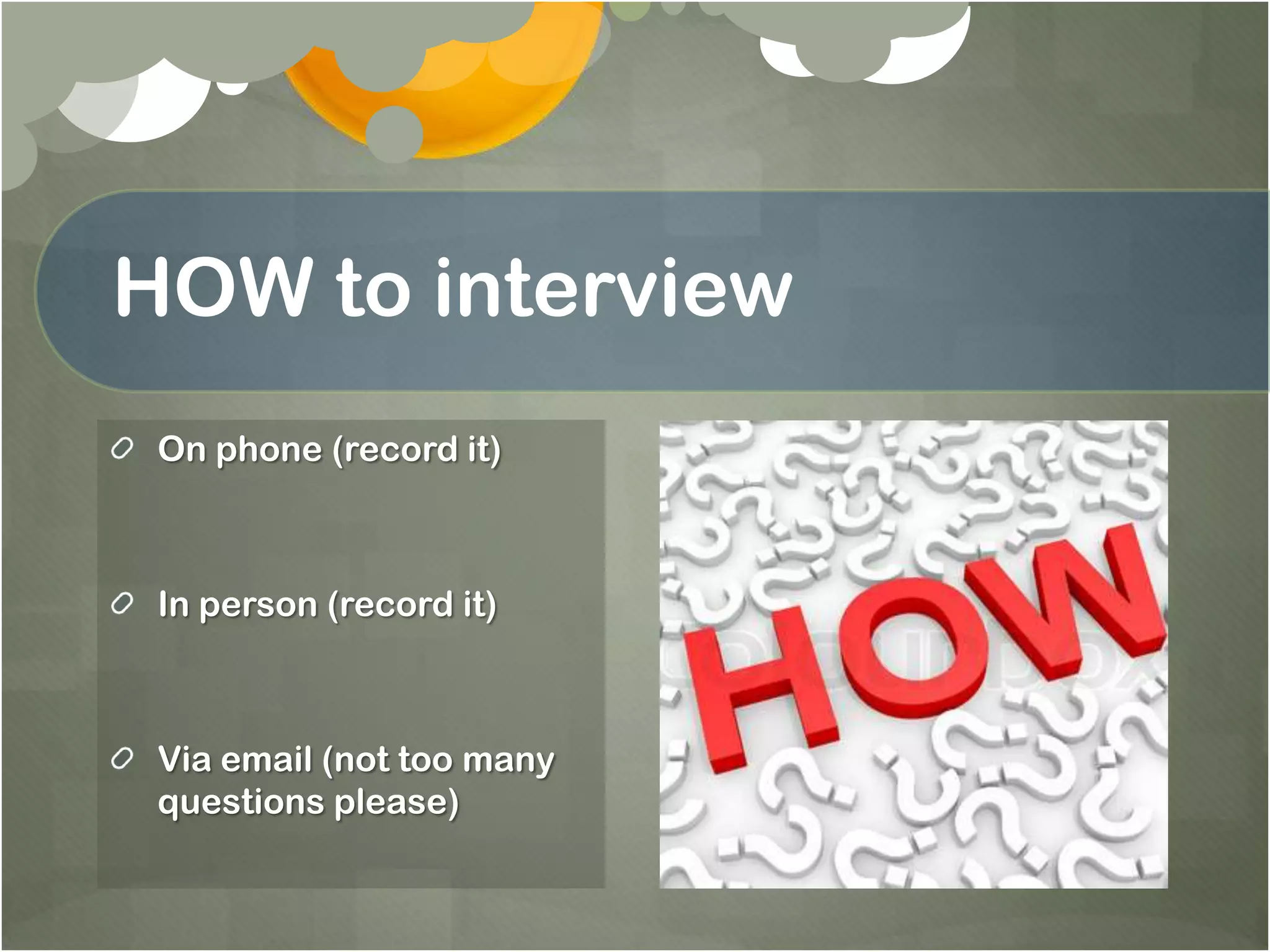 HOW to interview

On phone (record it)

In person (record it)

Via email (not too many questions please)

HOW